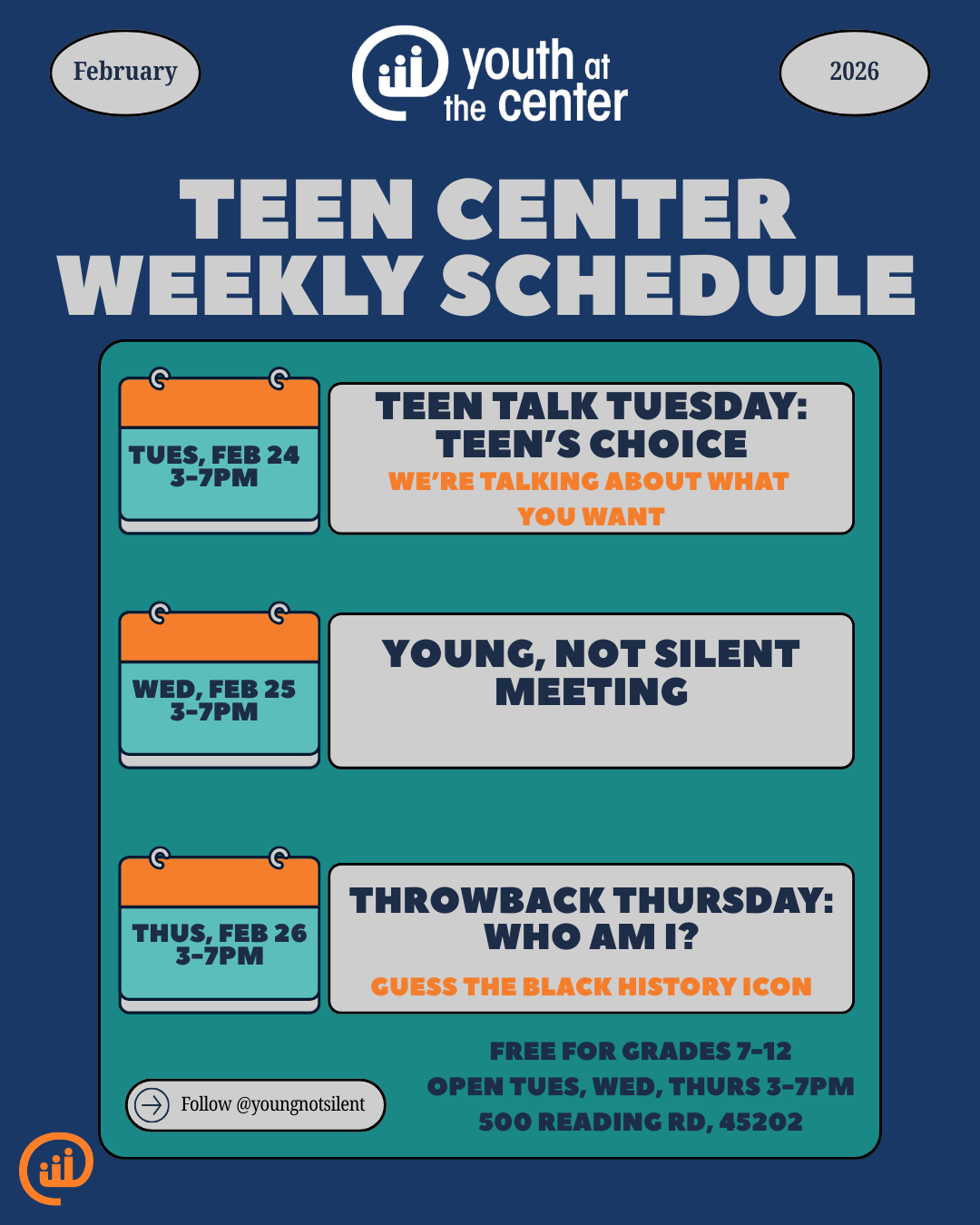 February

youth at the center

2026

TEEN CENTER WEEKLY SCHEDULE

TUES, FEB 24
3-7PM

TEEN TALK TUESDAY: TEEN'S CHOICE
WE'RE TALKING ABOUT WHAT YOU WANT

WED, FEB 25
3-7PM

YOUNG, NOT SILENT MEETING

THUS, FEB 26
3-7PM

THROWBACK THURSDAY: WHO AM I?
GUESS THE BLACK HISTORY ICON

Follow @youngnotsilent

FREE FOR GRADES 7-12
OPEN TUES, WED, THURS 3-7PM
500 READING RD, 45202